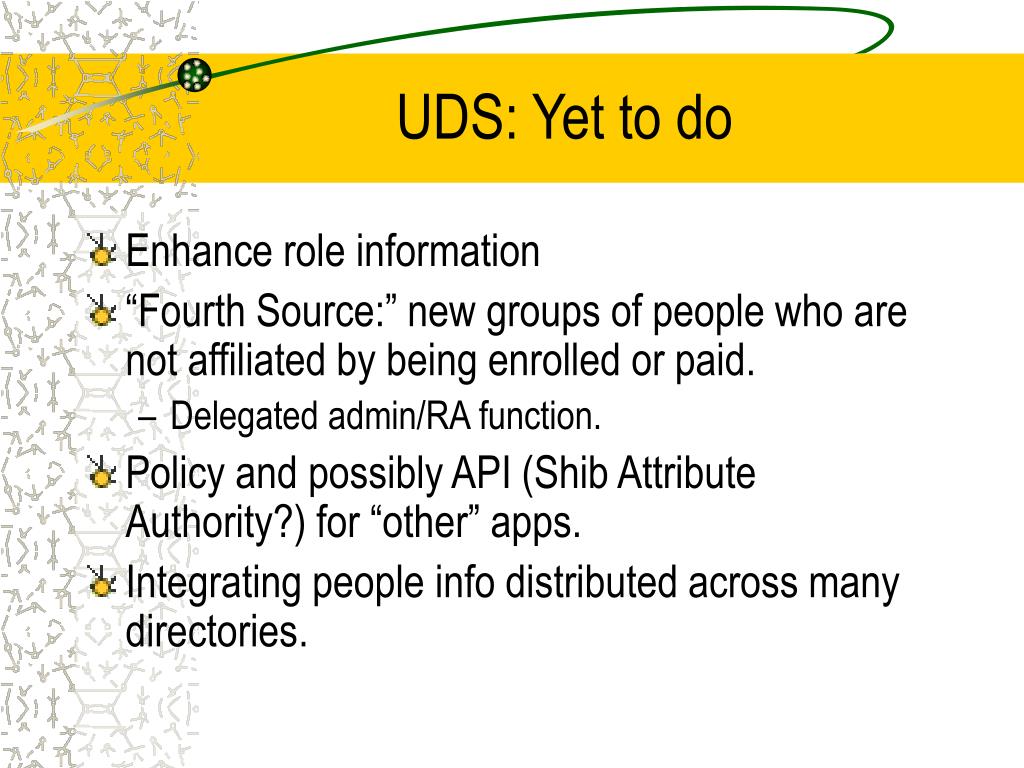 UDS: Yet to do

Enhance role information

“Fourth Source:” new groups of people who are not affiliated by being enrolled or paid.

– Delegated admin/RA function.

Policy and possibly API (Shib Attribute Authority?) for “other” apps.

Integrating people info distributed across many directories.